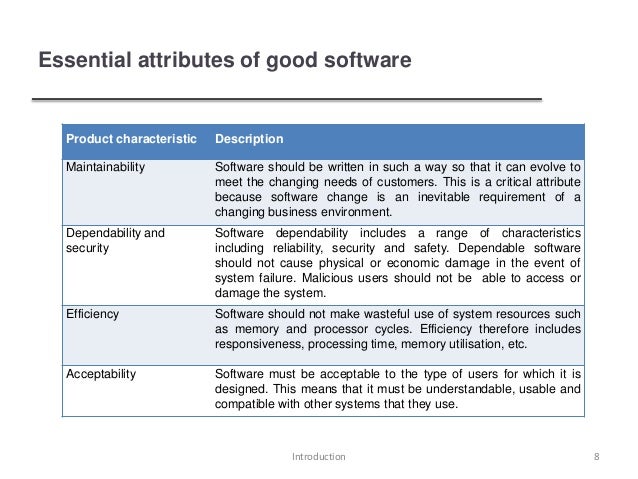 Essential attributes of good software

| Product characteristic | Description |
|---|---|
| Maintainability | Software should be written in such a way so that it can evolve to meet the changing needs of customers. This is a critical attribute because software change is an inevitable requirement of a changing business environment. |
| Dependability and security | Software dependability includes a range of characteristics including reliability, security and safety. Dependable software should not cause physical or economic damage in the event of system failure. Malicious users should not be able to access or damage the system. |
| Efficiency | Software should not make wasteful use of system resources such as memory and processor cycles. Efficiency therefore includes responsiveness, processing time, memory utilisation, etc. |
| Acceptability | Software must be acceptable to the type of users for which it is designed. This means that it must be understandable, usable and compatible with other systems that they use. |

Introduction

8